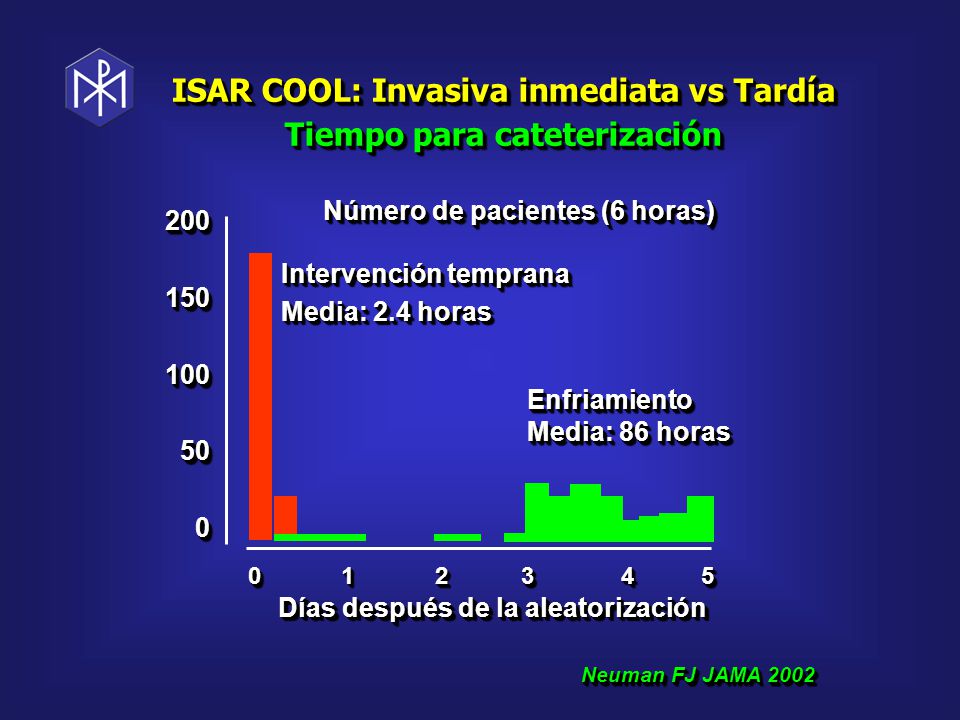 ISAR COOL: Invasiva inmediata vs Tardía
Tiempo para cateterización

Número de pacientes (6 horas)

200
150
100
50
0

Intervención temprana
Media: 2.4 horas

Enfriamiento
Media: 86 horas

0 1 2 3 4 5
Días después de la aleatorización

Neuman FJ JAMA 2002